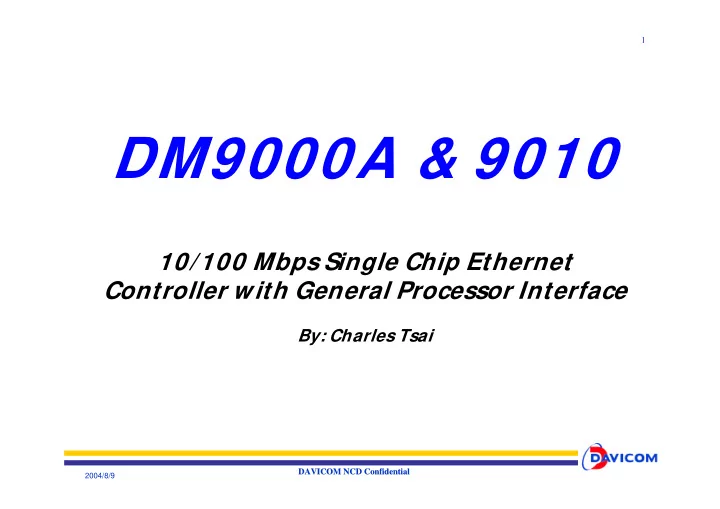 1

DM9000A & 9010

10/100 Mbps Single Chip Ethernet Controller with General Processor Interface

By: Charles Tsai

DAVICOM

2004/8/9

DAVICOM NCD Confidential